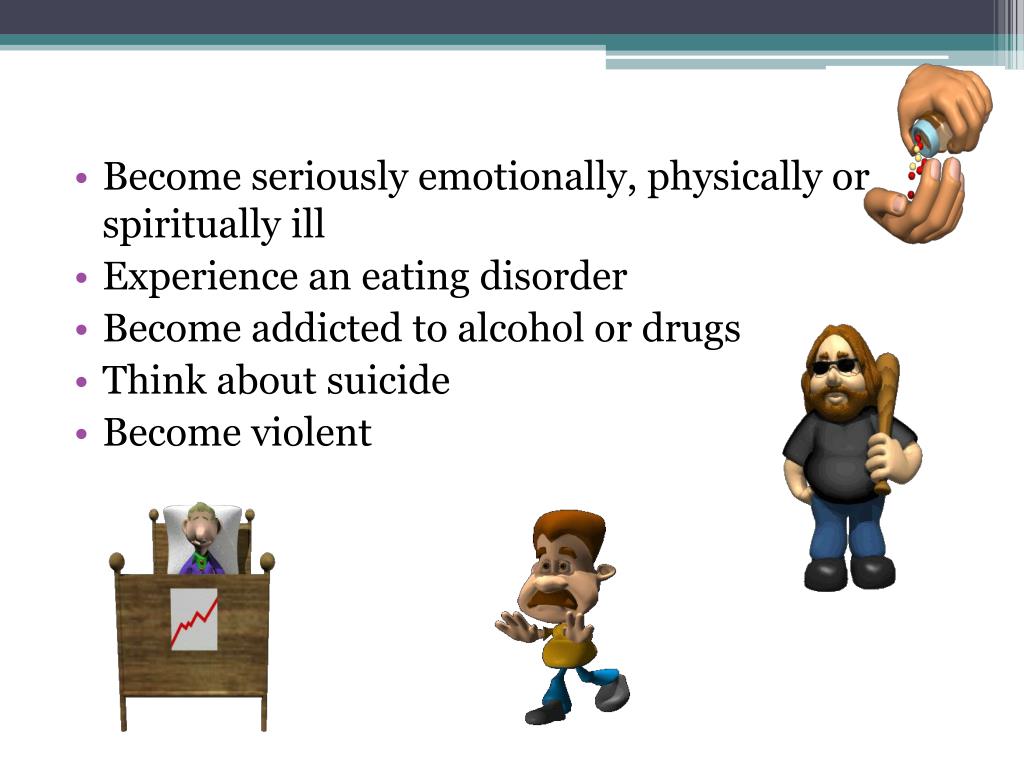 • Become seriously emotionally, physically or spiritually ill
• Experience an eating disorder
• Become addicted to alcohol or drugs
• Think about suicide
• Become violent